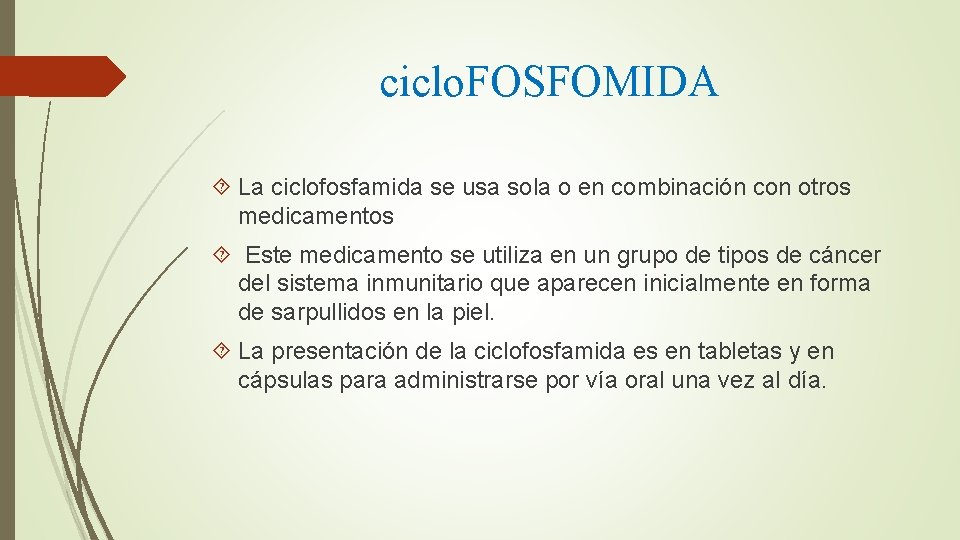 cicloFOSFOMIDA

La ciclofosfamida se usa sola o en combinación con otros medicamentos

Este medicamento se utiliza en un grupo de tipos de cáncer del sistema inmunitario que aparecen inicialmente en forma de sarpullidos en la piel.

La presentación de la ciclofosfamida es en tabletas y en cápsulas para administrarse por vía oral una vez al día.